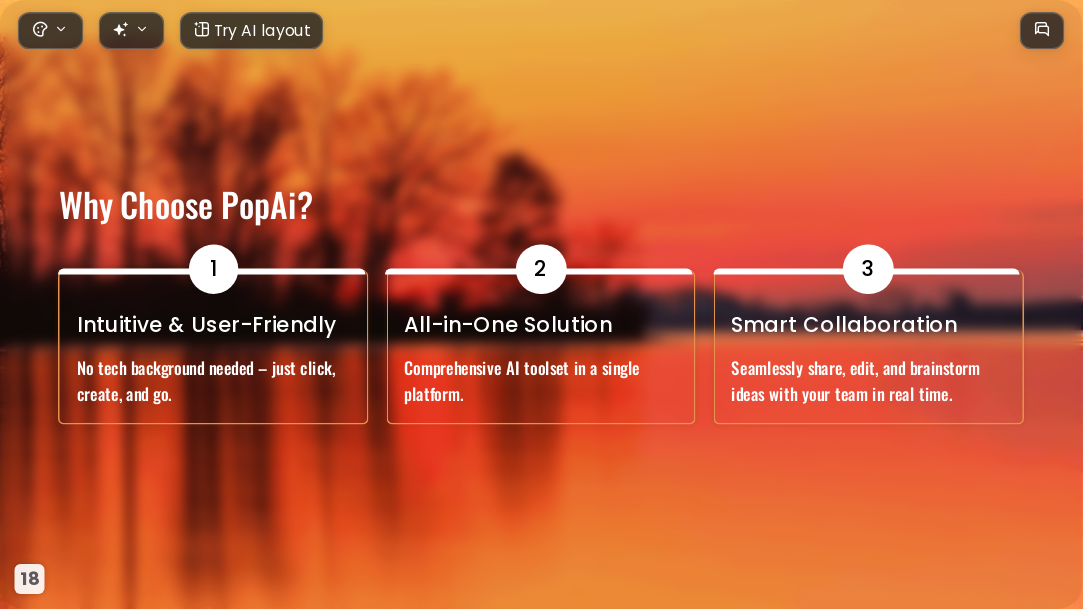 Try AI layout

Why Choose PopAi?

1

Intuitive & User-Friendly

No tech background needed – just click, create, and go.

2

All-in-One Solution

Comprehensive AI toolset in a single platform.

3

Smart Collaboration

Seamlessly share, edit, and brainstorm ideas with your team in real time.

18